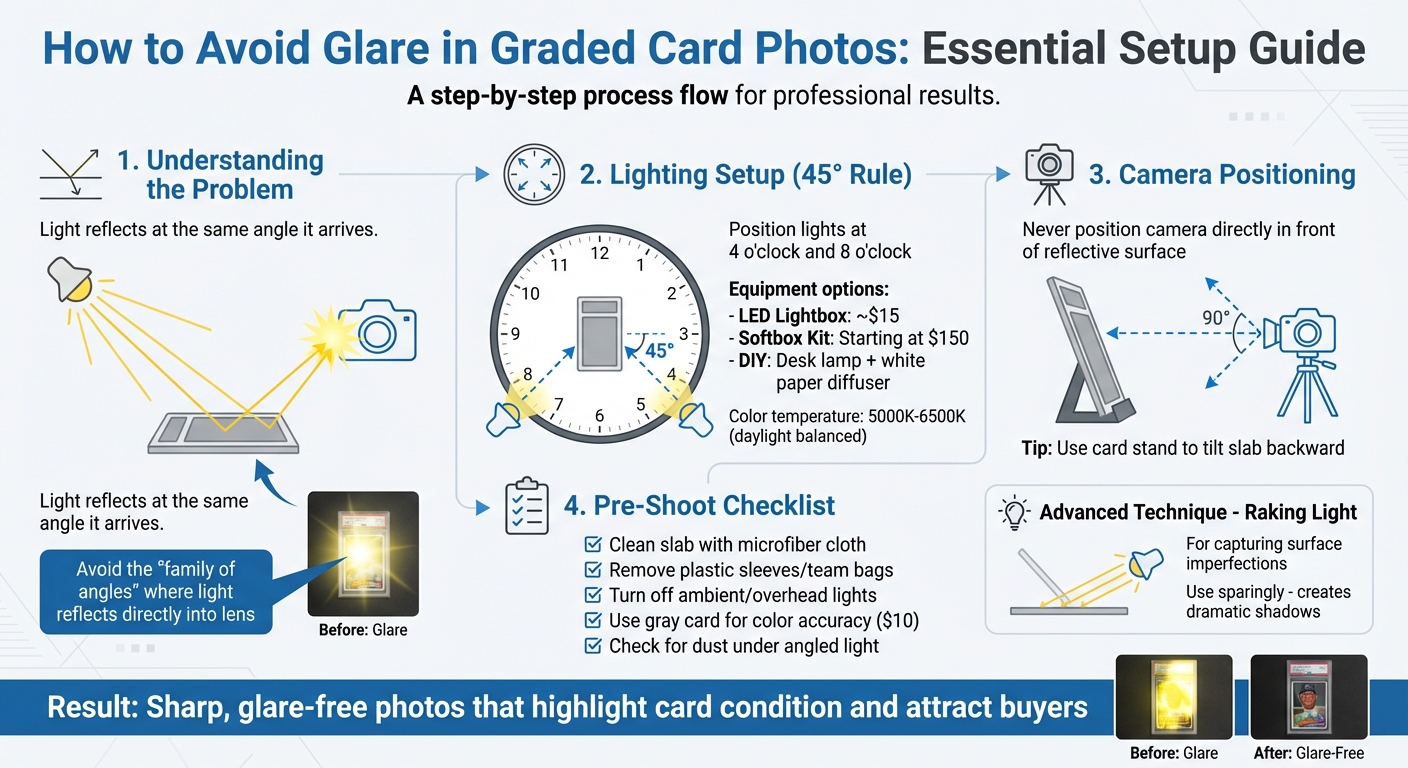 How to Avoid Glare in Graded Card Photos: Essential Setup Guide

A step-by-step process flow for professional results.

1. Understanding the Problem

Light reflects at the same angle it arrives.

Light reflects at the same angle it arrives.

Avoid the "family of angles" where light reflects directly into lens

Before: Glare

2. Lighting Setup (45° Rule)

12
1
2
3
4
5
6
7
8
9
10
11
45°

Position lights at 4 o'clock and 8 o'clock

Equipment options:
- LED Lightbox: ~$15
- Softbox Kit: Starting at $150
- DIY: Desk lamp + white paper diffuser

Color temperature: 5000K-6500K (daylight balanced)

3. Camera Positioning

Never position camera directly in front of reflective surface

90°

Tip: Use card stand to tilt slab backward

4. Pre-Shoot Checklist

Clean slab with microfiber cloth
Remove plastic sleeves/team bags
Turn off ambient/overhead lights
Use gray card for color accuracy ($10)
Check for dust under angled light

Advanced Technique - Raking Light

For capturing surface imperfections

Use sparingly - creates dramatic shadows

Result: Sharp, glare-free photos that highlight card condition and attract buyers

Before: Glare

After: Glare-Free